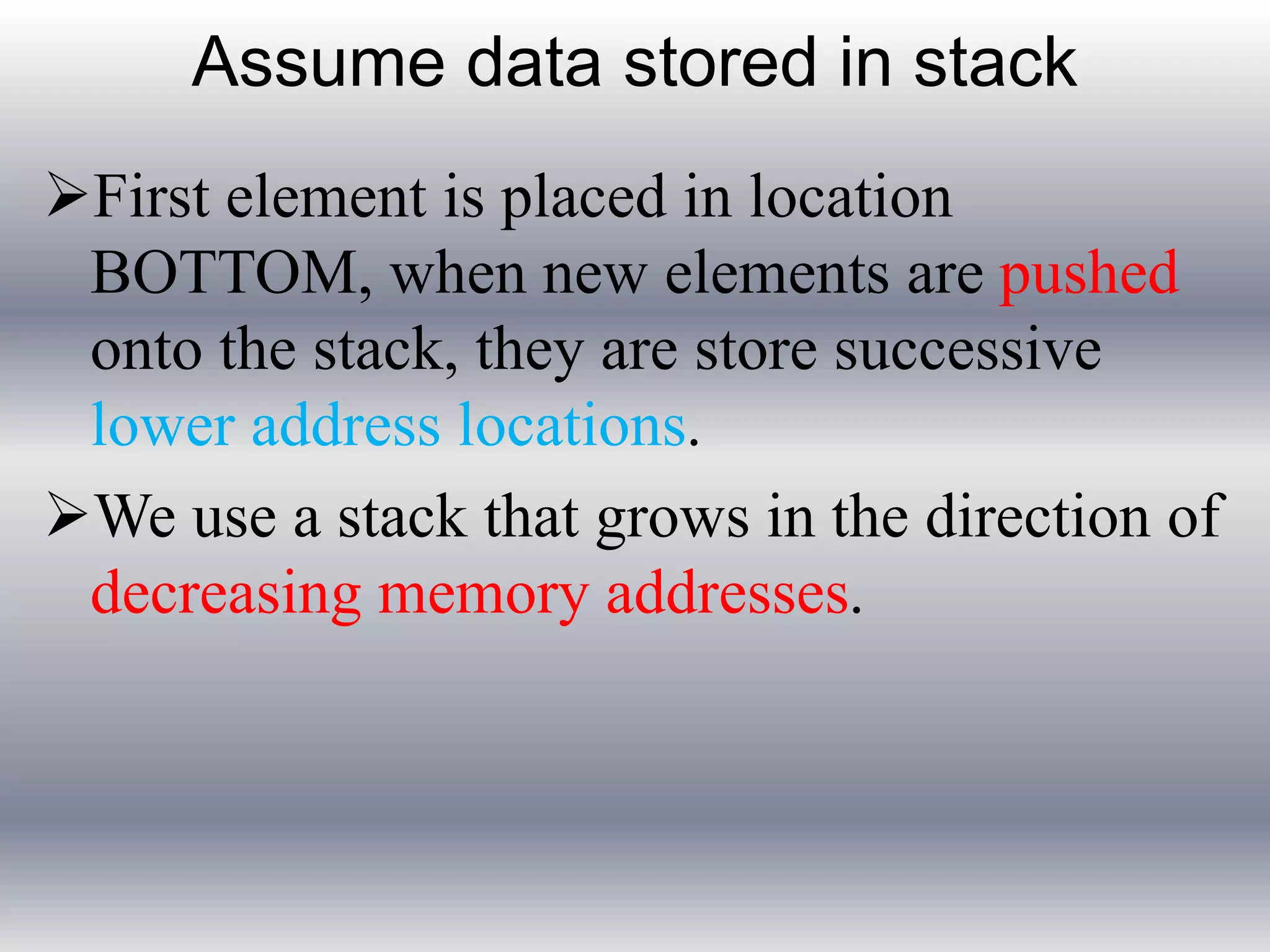 Assume data stored in stack

➢First element is placed in location BOTTOM, when new elements are pushed onto the stack, they are store successive lower address locations.

➢We use a stack that grows in the direction of decreasing memory addresses.